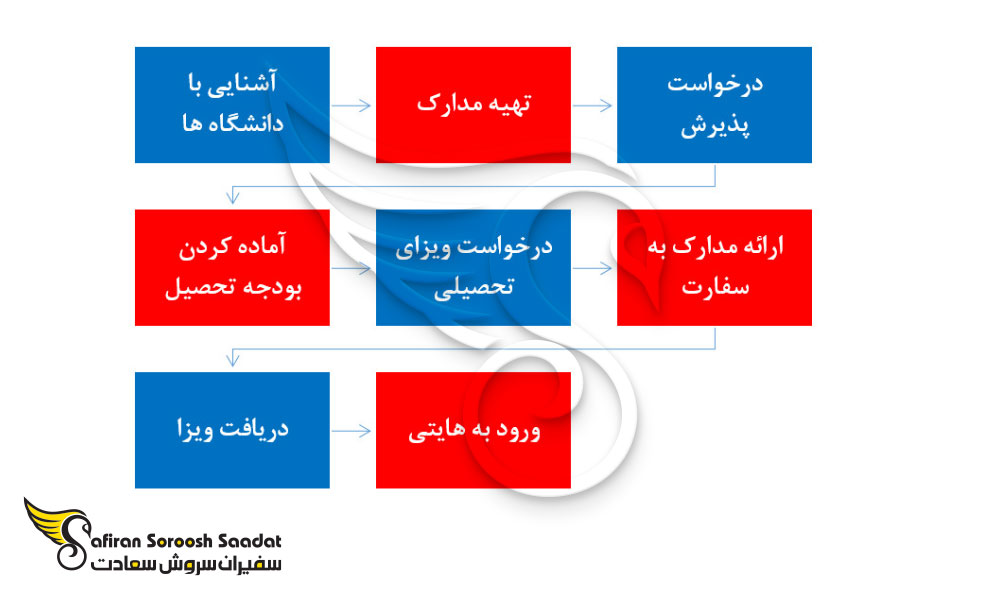 آشنایی با دانشگاه ها

تهیه مدارک

درخواست پذیرش

آماده کردن بودجه تحصیل

درخواست ویزای تحصیلی

ارائه مدارک به سفارت

دریافت ویزا

ورود به هایتی

Safiran Soroosh Saadat
سفیران سروش سعادت